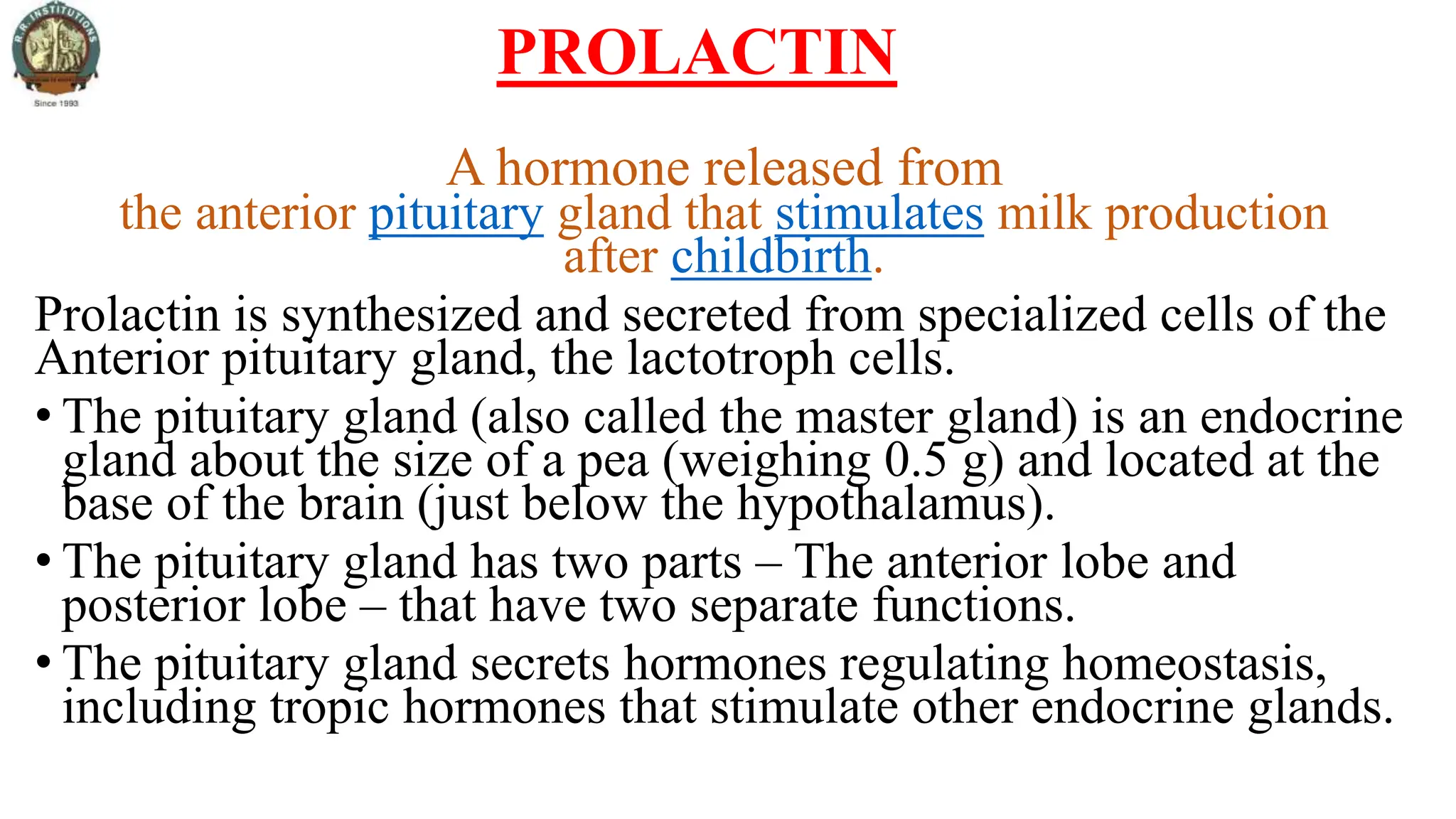 R.R. INSTITUTIONS

Since 1993

PROLACTIN

A hormone released from the anterior pituitary gland that stimulates milk production after childbirth.

Prolactin is synthesized and secreted from specialized cells of the Anterior pituitary gland, the lactotroph cells.

• The pituitary gland (also called the master gland) is an endocrine gland about the size of a pea (weighing 0.5 g) and located at the base of the brain (just below the hypothalamus).

• The pituitary gland has two parts – The anterior lobe and posterior lobe – that have two separate functions.

• The pituitary gland secrets hormones regulating homeostasis, including tropic hormones that stimulate other endocrine glands.